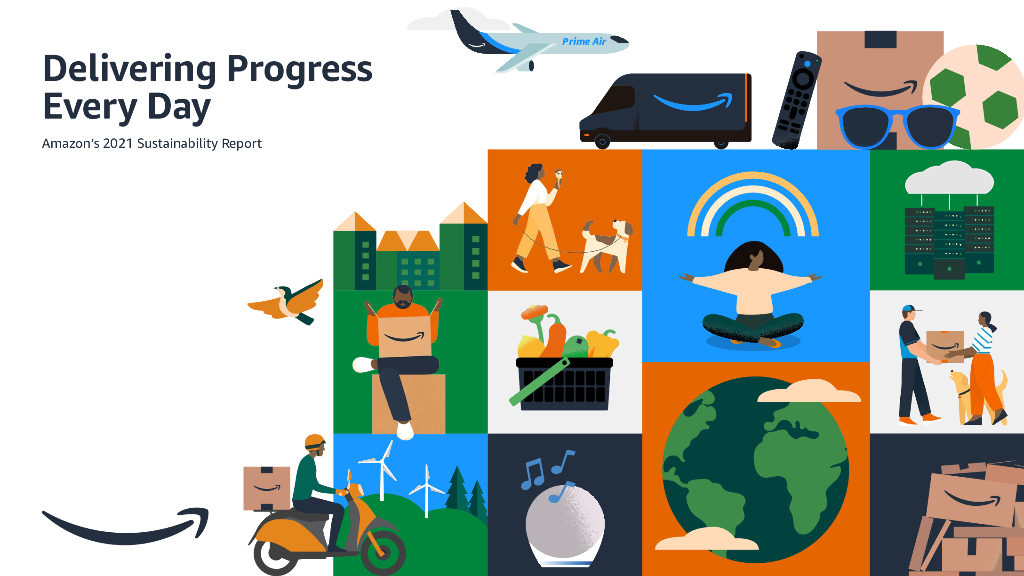 Delivering Progress Every Day

Amazon's 2021 Sustainability Report

Prime Air